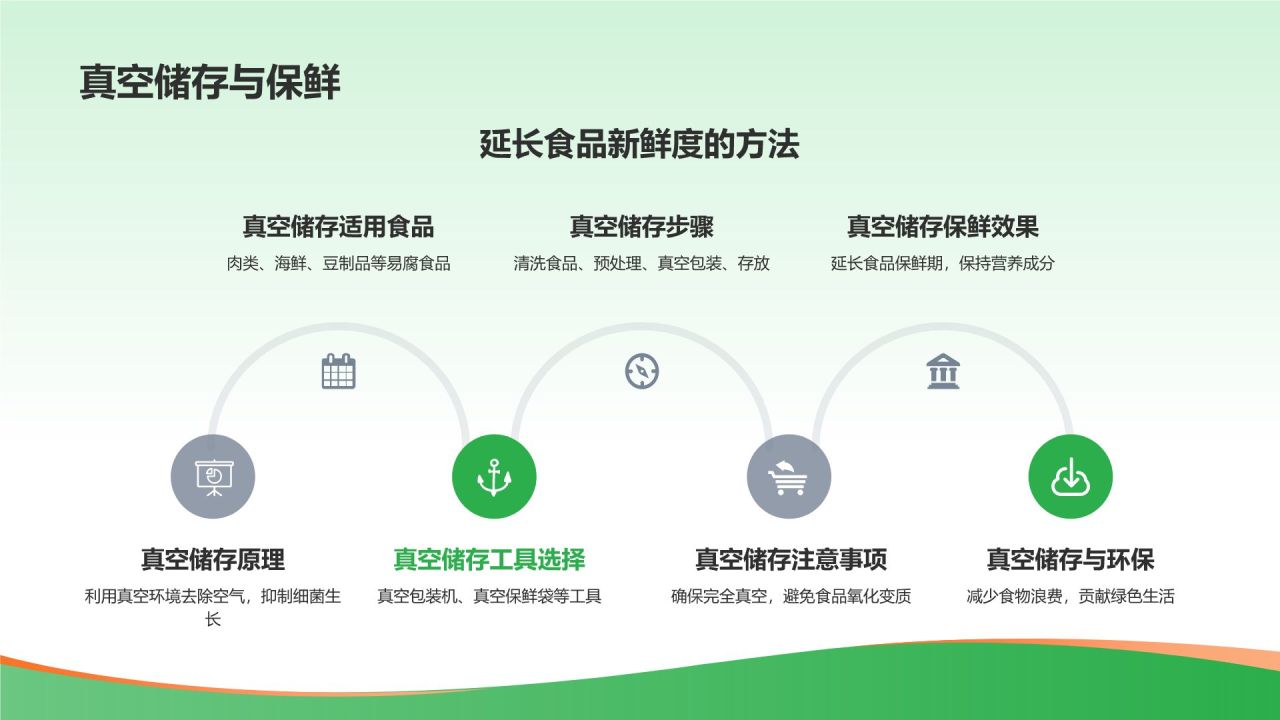 真空储存与保鲜

延长食品新鲜度的方法

真空储存适用食品
肉类、海鲜、豆制品等易腐食品

真空储存步骤
清洗食品、预处理、真空包装、存放

真空储存保鲜效果
延长食品保鲜期，保持营养成分

真空储存原理
利用真空环境去除空气，抑制细菌生长

真空储存工具选择
真空包装机、真空保鲜袋等工具

真空储存注意事项
确保完全真空，避免食品氧化变质

真空储存与环保
减少食物浪费，贡献绿色生活